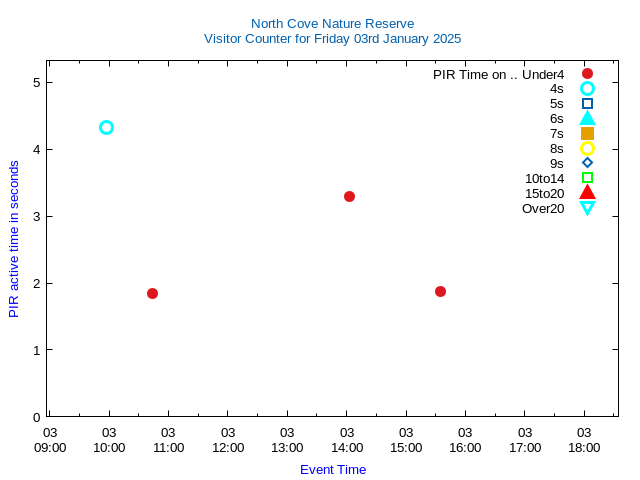 North Cove Nature Reserve
Visitor Counter for Friday 03rd January 2025

PIR Time on .. Under4
4s
5s
6s
7s
8s
9s
10to14
15to20
Over20

PIR active time in seconds

5
4
3
2
1
0

03 09:00
03 10:00
03 11:00
03 12:00
03 13:00
03 14:00
03 15:00
03 16:00
03 17:00
03 18:00

Event Time